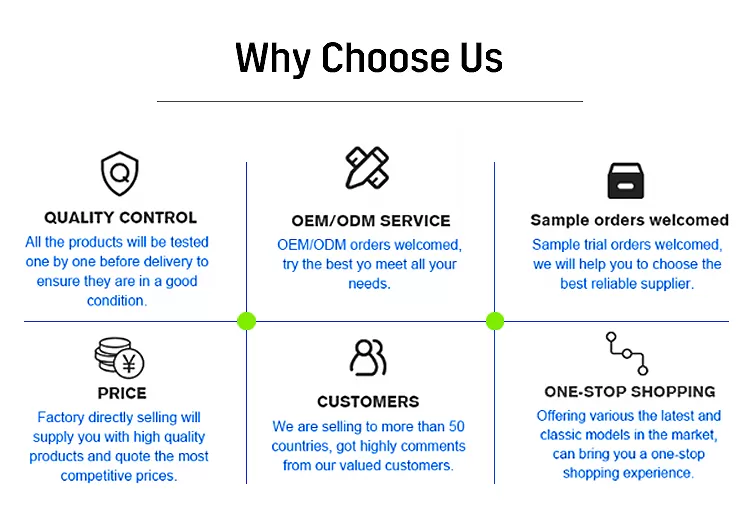 Why Choose Us

QUALITY CONTROL
All the products will be tested one by one before delivery to ensure they are in a good condition.

OEM/ODM SERVICE
OEM/ODM orders welcomed, try the best yo meet all your needs.

Sample orders welcomed
Sample trial orders welcomed, we will help you to choose the best reliable supplier.

PRICE
Factory directly selling will supply you with high quality products and quote the most competitive prices.

CUSTOMERS
We are selling to more than 50 countries, got highly comments from our valued customers.

ONE-STOP SHOPPING
Offering various the latest and classic models in the market, can bring you a one-stop shopping experience.